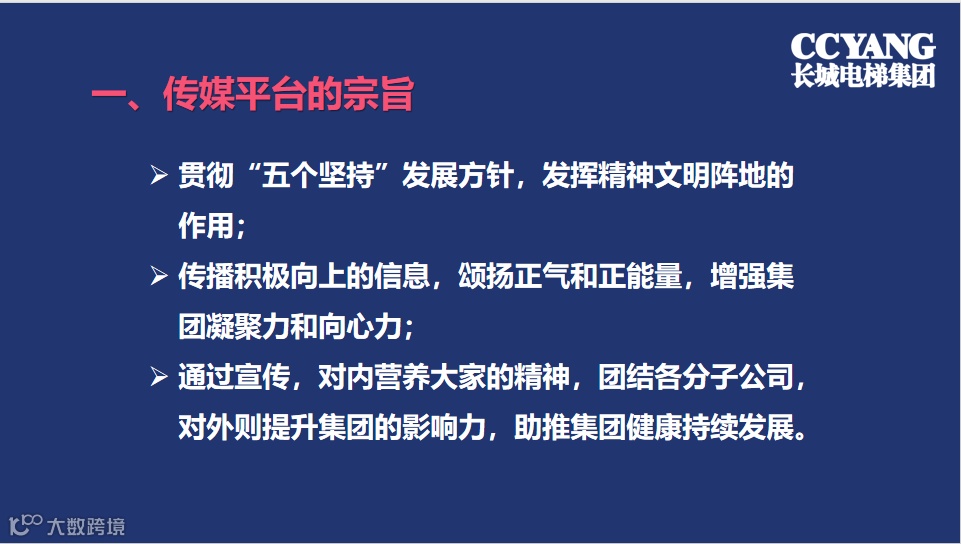 CCYANG
长城电梯集团

一、传媒平台的宗旨

➢ 贯彻“五个坚持”发展方针，发挥精神文明阵地的作用；

➢ 传播积极向上的信息，颂扬正气和正能量，增强集团凝聚力和向心力；

➢ 通过宣传，对内营养大家的精神，团结各分子公司，对外则提升集团的影响力，助推集团健康持续发展。

大数跨境